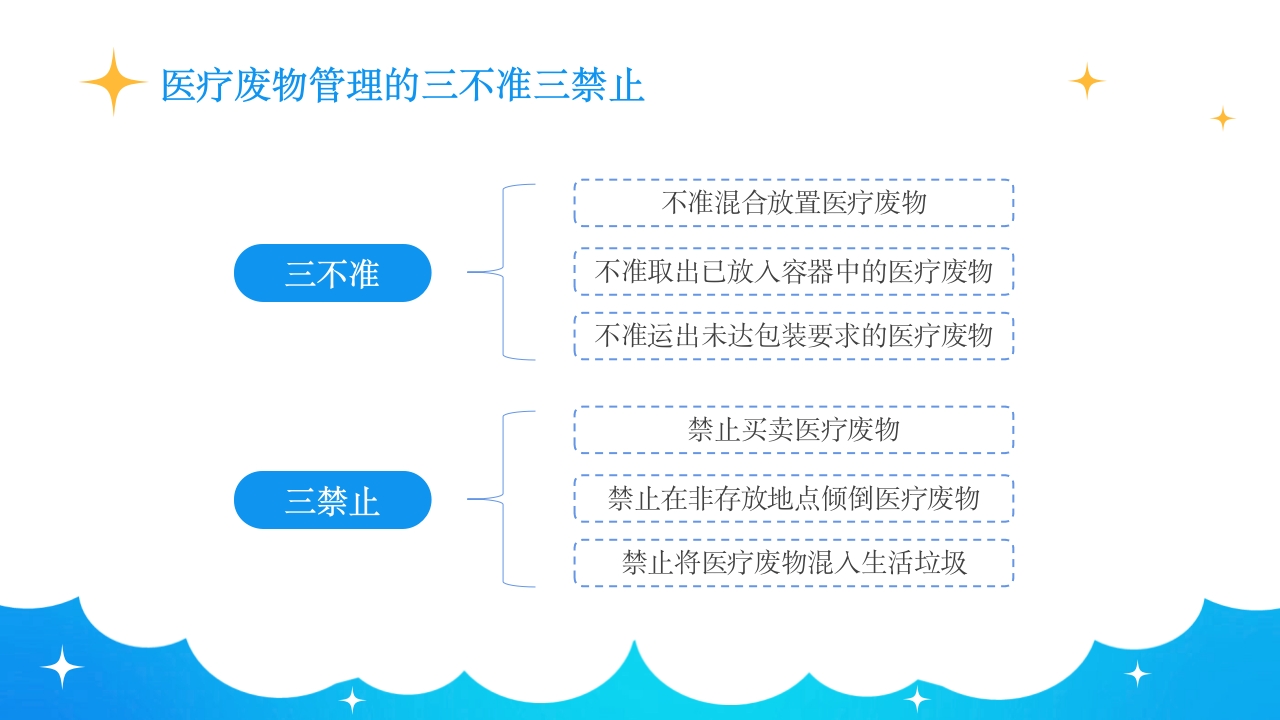 医疗废物管理的三不准三禁止

三不准

不准混合放置医疗废物

不准取出已放入容器中的医疗废物

不准运出未达包装要求的医疗废物

三禁止

禁止买卖医疗废物

禁止在非存放地点倾倒医疗废物

禁止将医疗废物混入生活垃圾